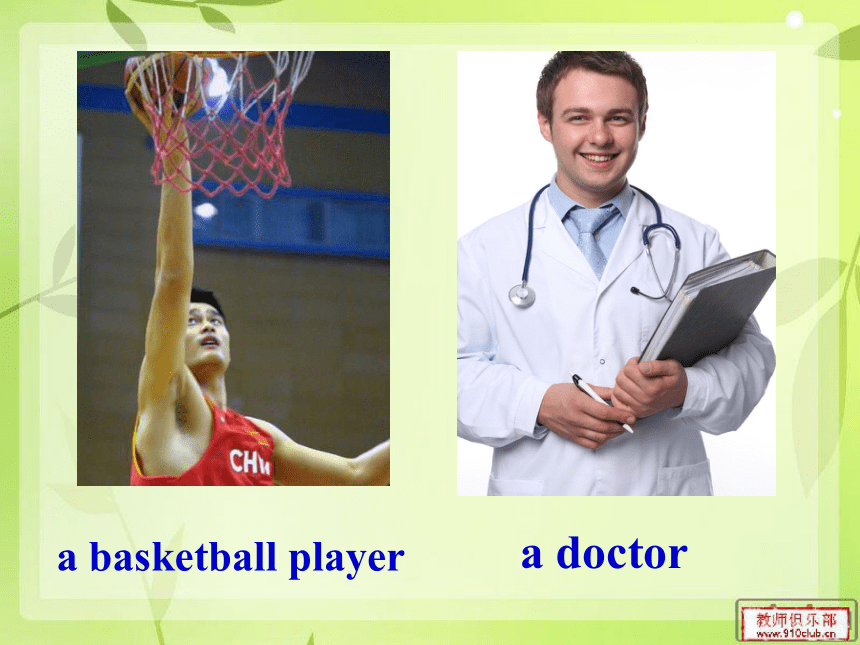 CHN

a basketball player

a doctor

教师俱乐部
www.910club.cn